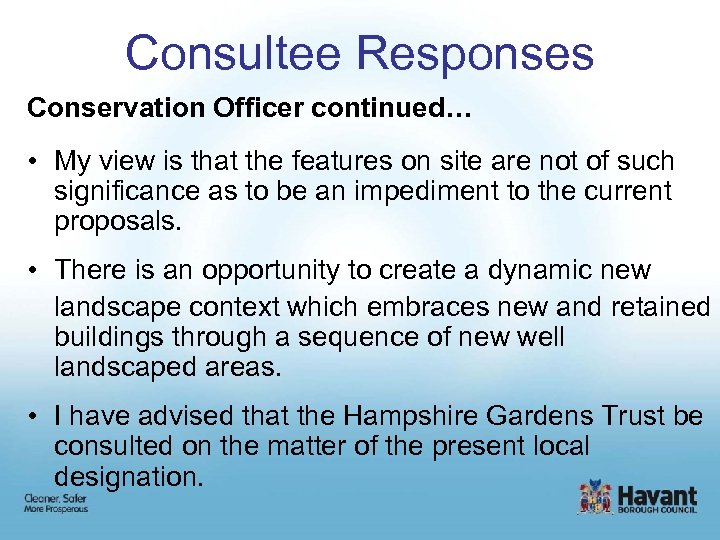 Consultee Responses

Conservation Officer continued…

• My view is that the features on site are not of such significance as to be an impediment to the current proposals.

• There is an opportunity to create a dynamic new landscape context which embraces new and retained buildings through a sequence of new well landscaped areas.

• I have advised that the Hampshire Gardens Trust be consulted on the matter of the present local designation.

Cleaner, Safer
More Prosperous

Havant
BOROUGH COUNCIL